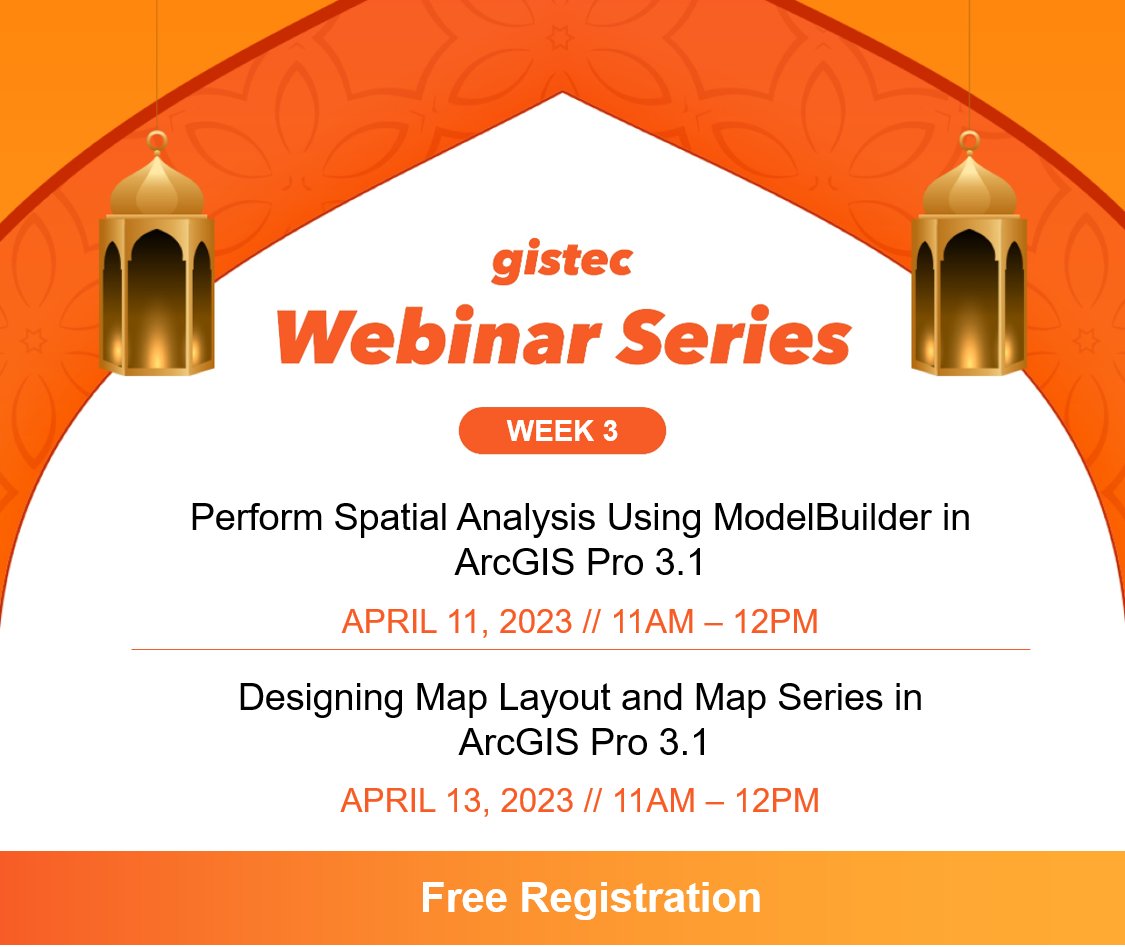 gistec
Webinar Series

WEEK 3

Perform Spatial Analysis Using ModelBuilder in ArcGIS Pro 3.1

APRIL 11, 2023 // 11AM – 12PM

Designing Map Layout and Map Series in ArcGIS Pro 3.1

APRIL 13, 2023 // 11AM – 12PM

Free Registration